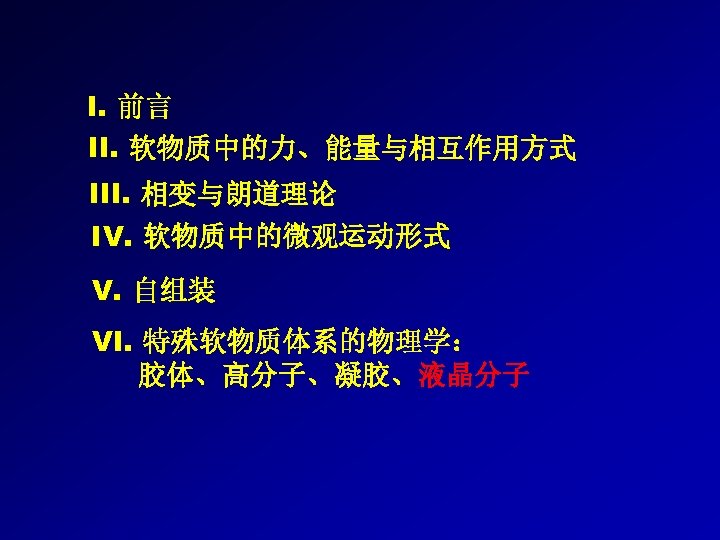 I. 前言

II. 软物质中的力、能量与相互作用方式

III. 相变与朗道理论

IV. 软物质中的微观运动形式

V. 自组装

VI. 特殊软物质体系的物理学：
胶体、高分子、凝胶、液晶分子